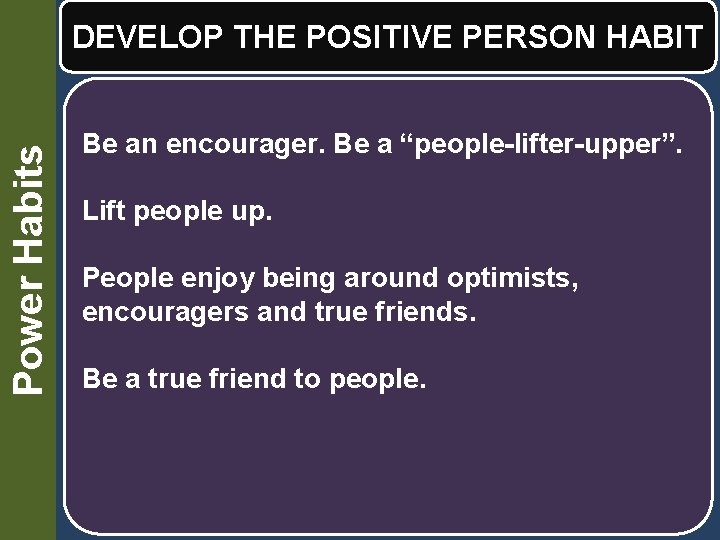 Power Habits

DEVELOP THE POSITIVE PERSON HABIT

Be an encourager. Be a “people-lifter-upper”.

Lift people up.

People enjoy being around optimists, encouragers and true friends.

Be a true friend to people.